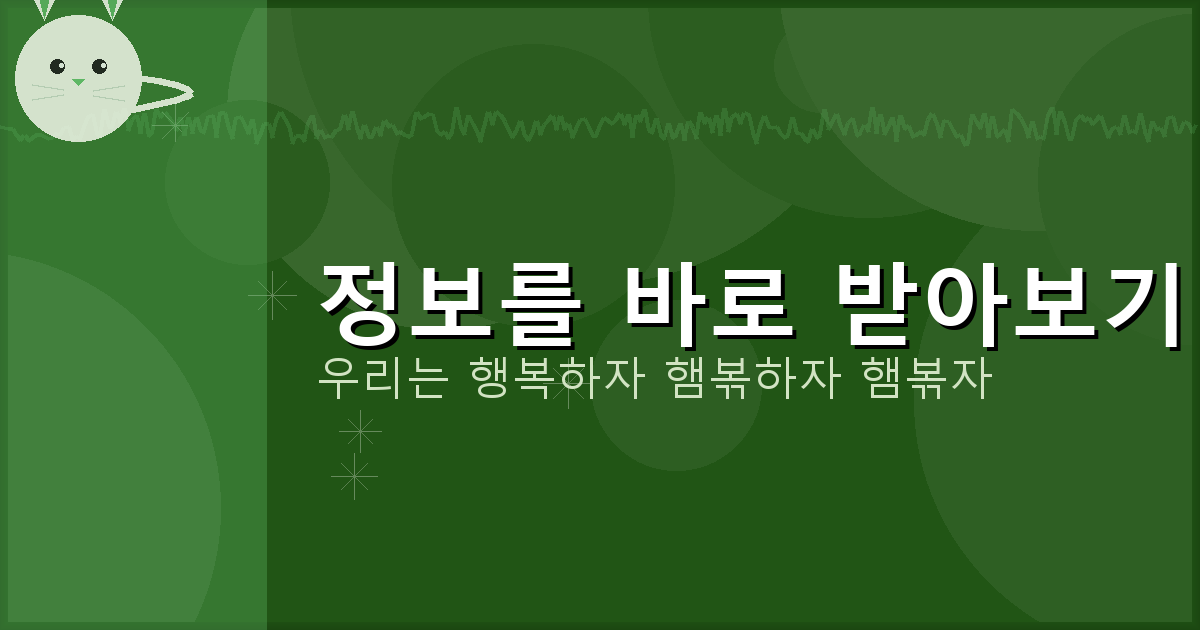 정보를 바로 받아보기
우리는 행복하자 햄볶하자 햄볶자